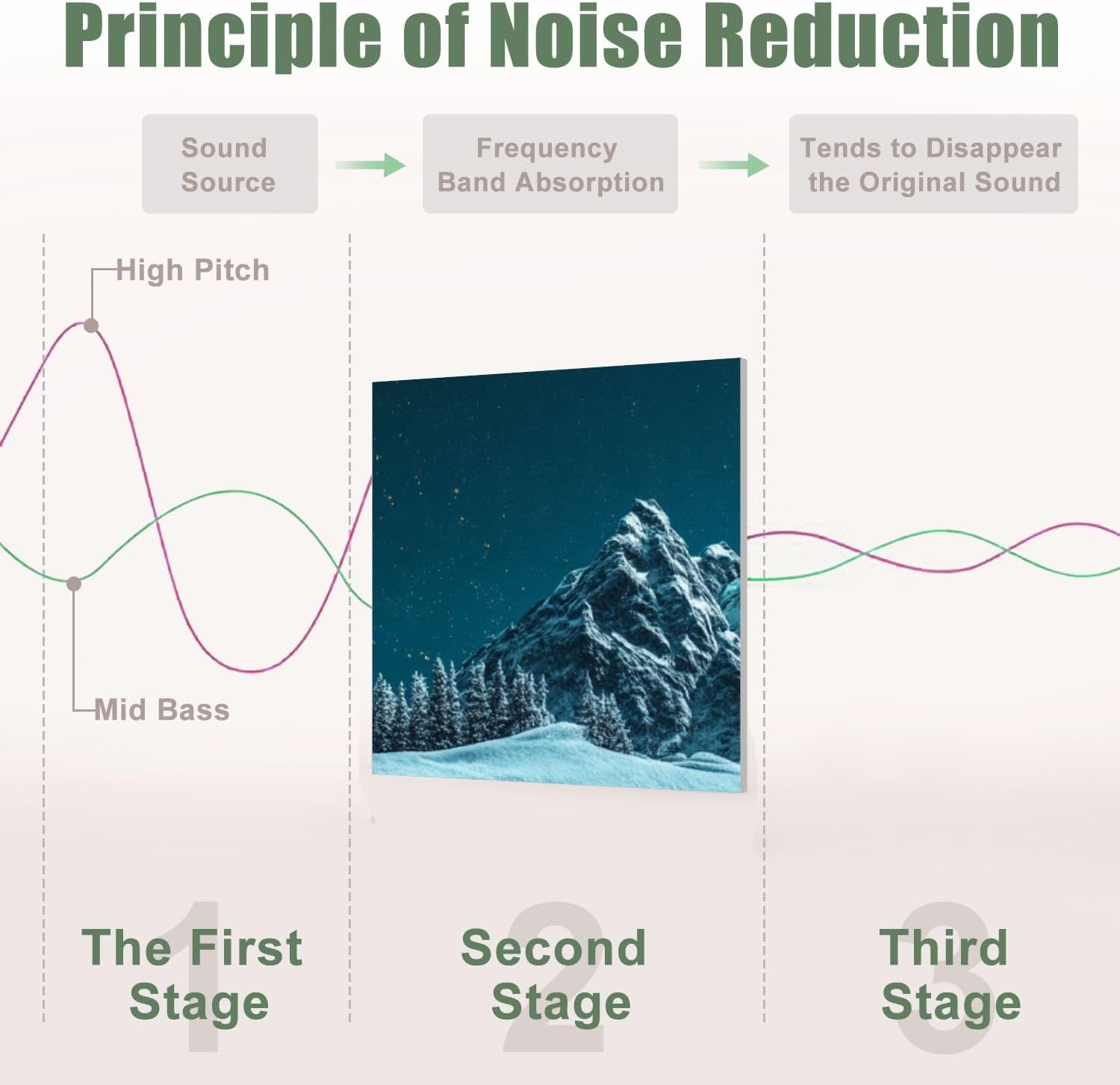 Principle of Noise Reduction

Sound Source

Frequency Band Absorption

Tends to Disappear the Original Sound

High Pitch

Mid Bass

1
The First Stage

2
Second Stage

3
Third Stage